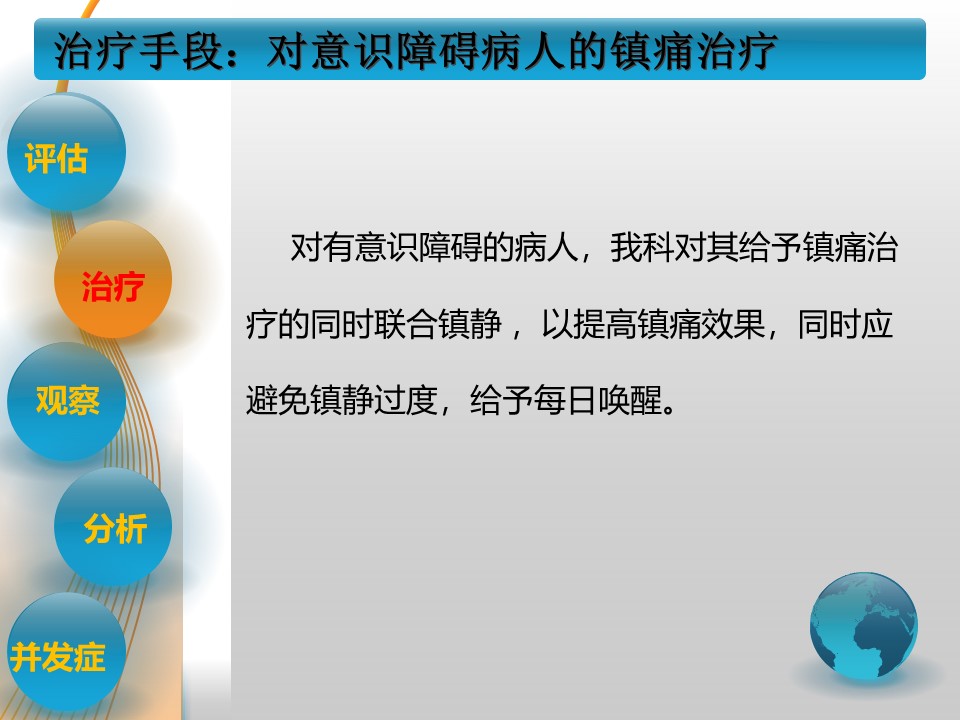 治疗手段：对意识障碍病人的镇痛治疗

评估

治疗

观察

分析

并发症

对有意识障碍的病人，我科对其给予镇痛治疗的同时联合镇静，以提高镇痛效果，同时应避免镇静过度，给予每日唤醒。